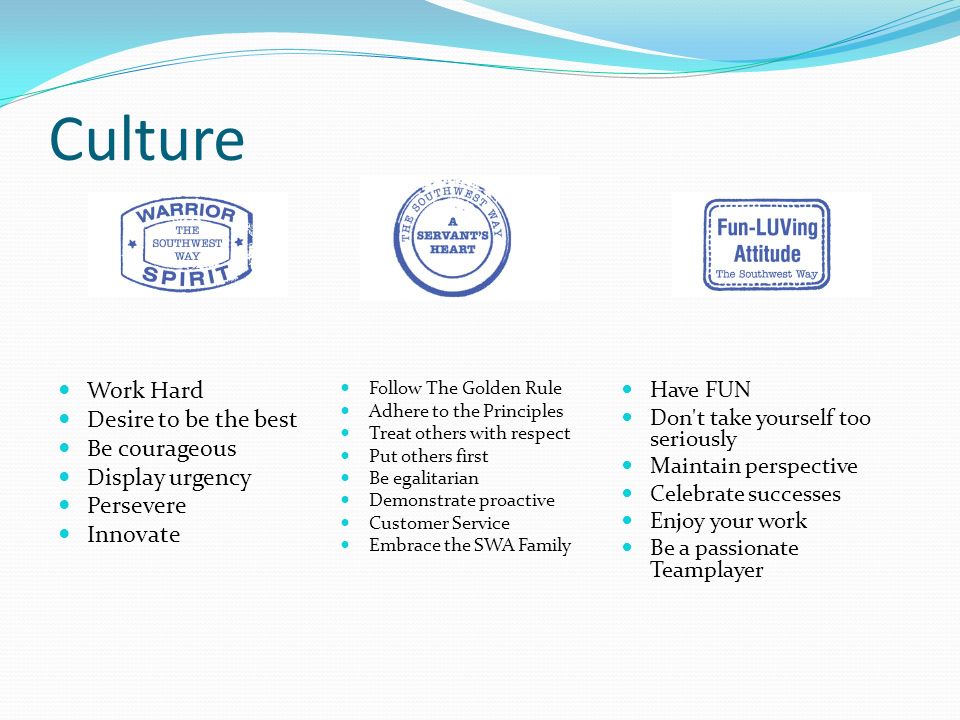 Culture

WARRIOR
THE SOUTHWEST WAY
SPIRIT

THE SOUTHWEST WAY
A SERVANT'S HEART

Fun-LUVing Attitude
The Southwest Way

- Work Hard
- Desire to be the best
- Be courageous
- Display urgency
- Persevere
- Innovate

- Follow The Golden Rule
- Adhere to the Principles
- Treat others with respect
- Put others first
- Be egalitarian
- Demonstrate proactive
- Customer Service
- Embrace the SWA Family

- Have FUN
- Don't take yourself too seriously
- Maintain perspective
- Celebrate successes
- Enjoy your work
- Be a passionate Teamplayer